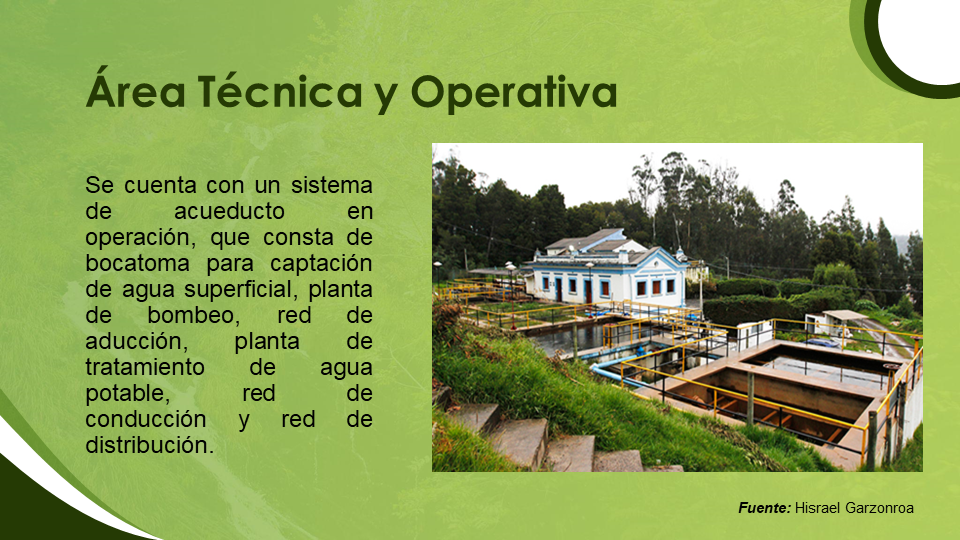 Área Técnica y Operativa

Se cuenta con un sistema de acueducto en operación, que consta de bocatoma para captación de agua superficial, planta de bombeo, red de aducción, planta de tratamiento de agua potable, red de conducción y red de distribución.

Fuente: Hisrael Garzonroa